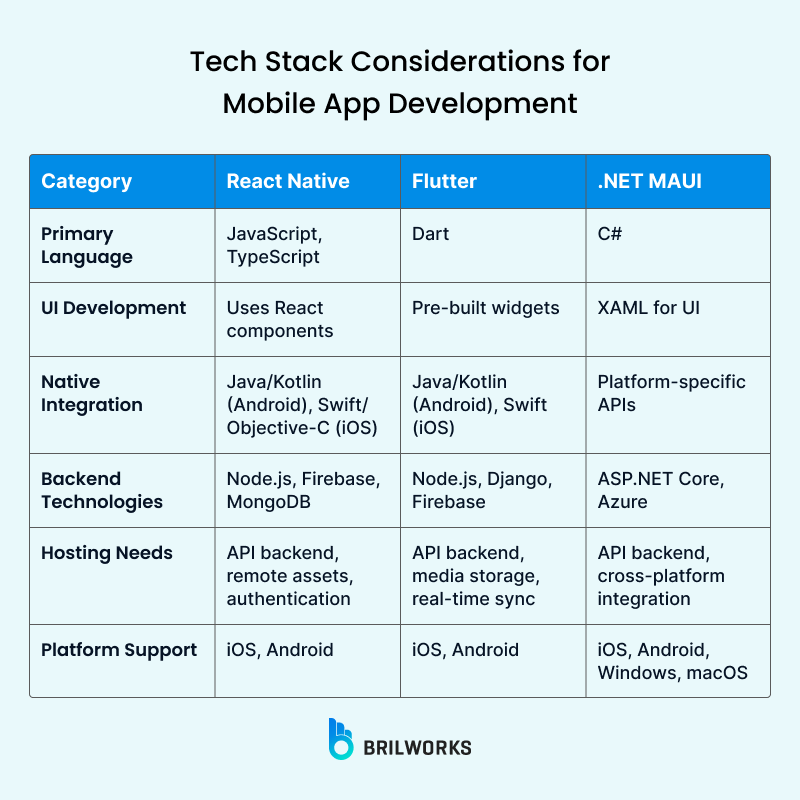 Tech Stack Considerations for Mobile App Development

| Category | React Native | Flutter | .NET MAUI |
|---|---|---|---|
| Primary Language | JavaScript, TypeScript | Dart | C# |
| UI Development | Uses React components | Pre-built widgets | XAML for UI |
| Native Integration | Java/Kotlin (Android), Swift/ Objective-C (iOS) | Java/Kotlin (Android), Swift (iOS) | Platform-specific APIs |
| Backend Technologies | Node.js, Firebase, MongoDB | Node.js, Django, Firebase | ASP.NET Core, Azure |
| Hosting Needs | API backend, remote assets, authentication | API backend, media storage, real-time sync | API backend, cross-platform integration |
| Platform Support | iOS, Android | iOS, Android | iOS, Android, Windows, macOS |

BRILWORKS